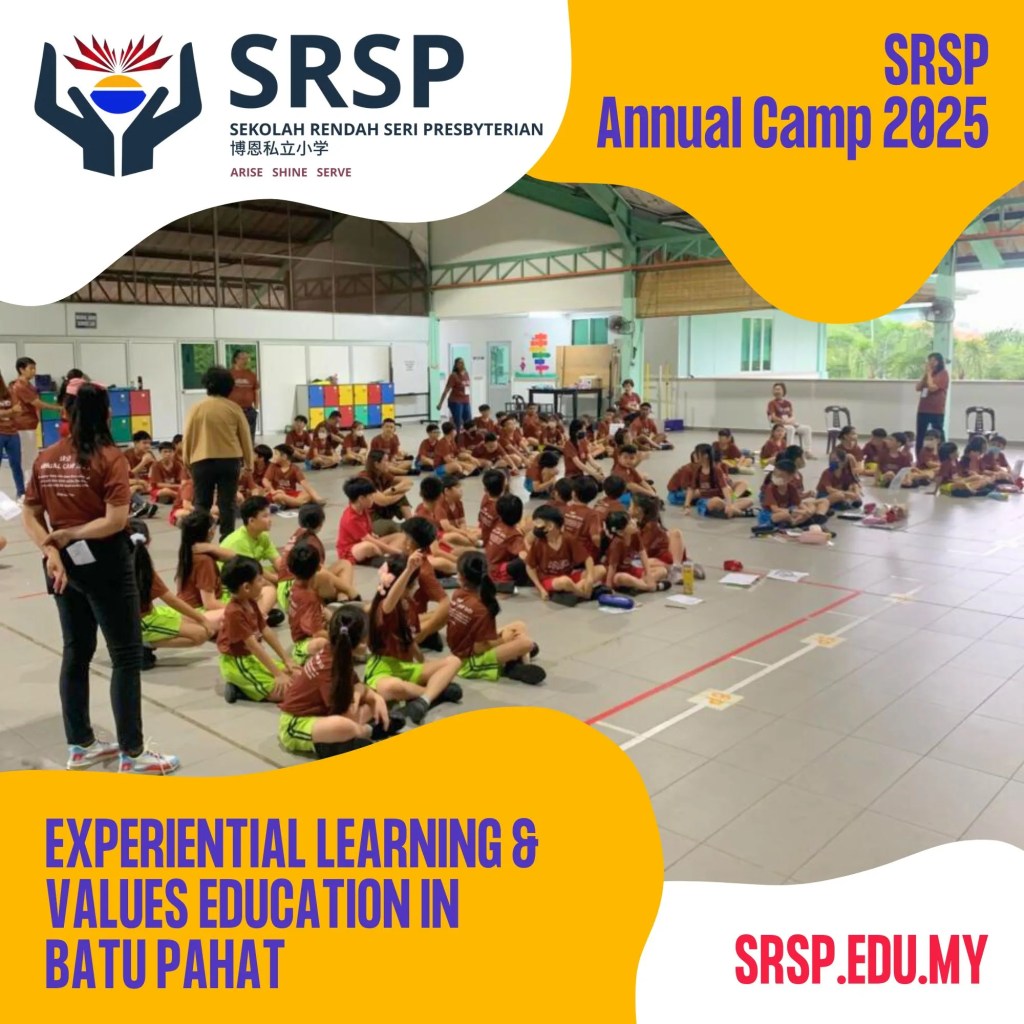 SRSP
SEKOLAH RENDAH SERI PRESBYTERIAN
博恩私立小学
ARISE SHINE SERVE

SRSP
Annual Camp 2025

EXPERIENTIAL LEARNING & VALUES EDUCATION IN BATU PAHAT

SRSP.EDU.MY